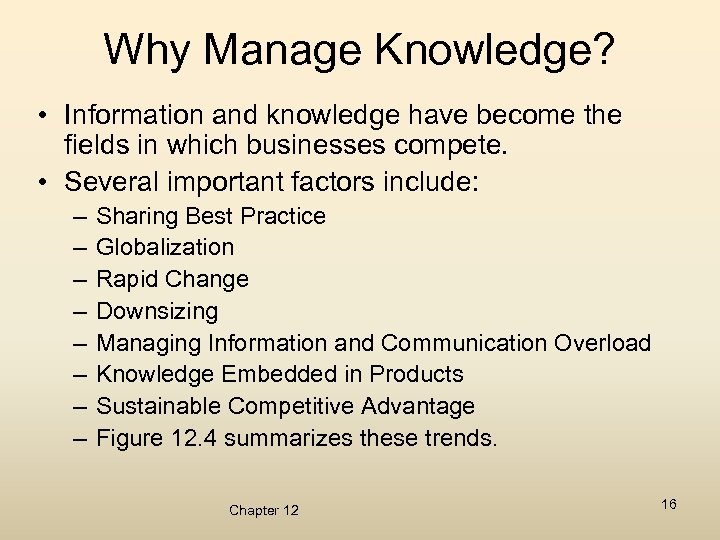 Why Manage Knowledge?

• Information and knowledge have become the fields in which businesses compete.
• Several important factors include:
– Sharing Best Practice
– Globalization
– Rapid Change
– Downsizing
– Managing Information and Communication Overload
– Knowledge Embedded in Products
– Sustainable Competitive Advantage
– Figure 12.4 summarizes these trends.

Chapter 12

16